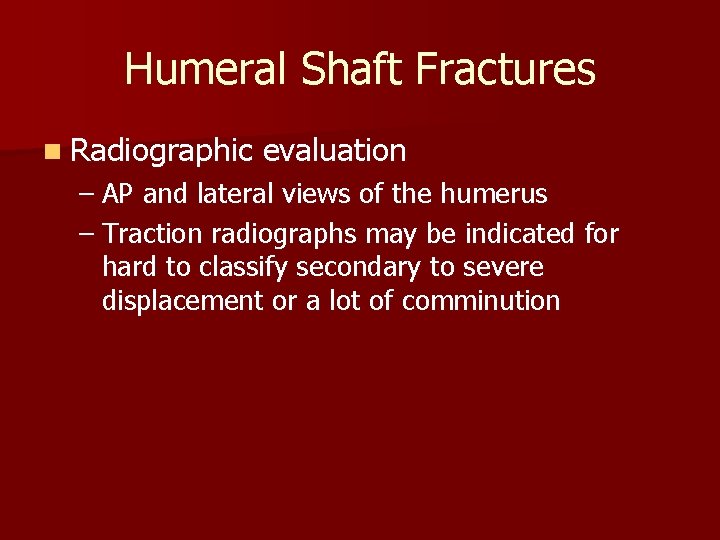 Humeral Shaft Fractures

Radiographic evaluation

– AP and lateral views of the humerus

– Traction radiographs may be indicated for hard to classify secondary to severe displacement or a lot of comminution